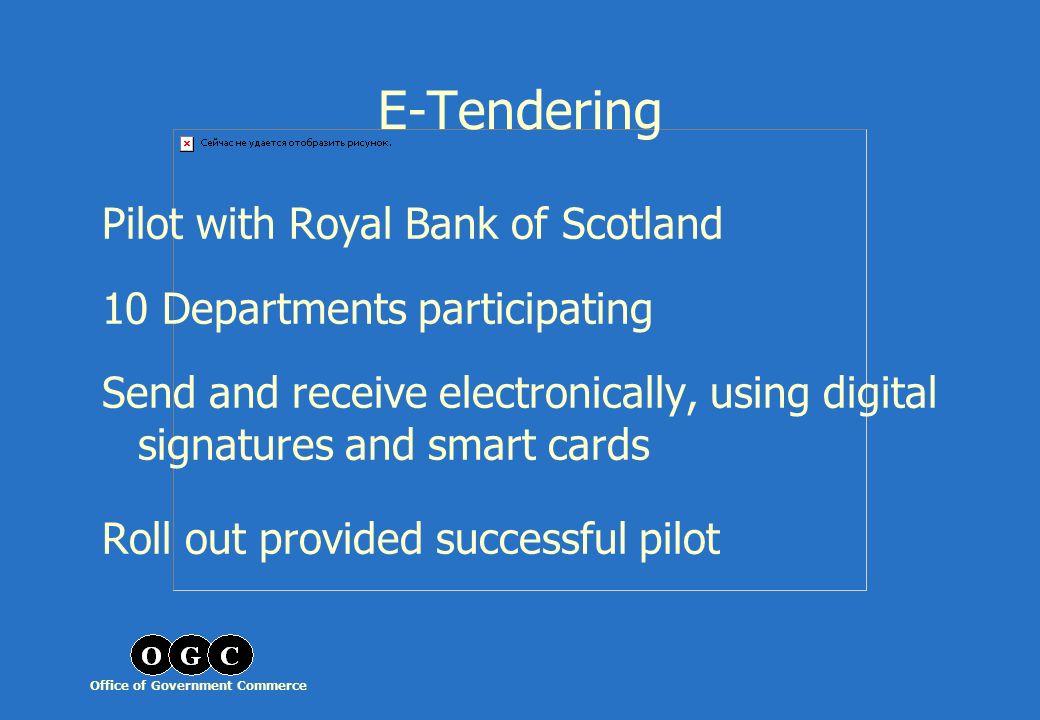 E-Tendering

Сейчас не удается отобразить рисунок.

Pilot with Royal Bank of Scotland

10 Departments participating

Send and receive electronically, using digital signatures and smart cards

Roll out provided successful pilot

OGC

Office of Government Commerce